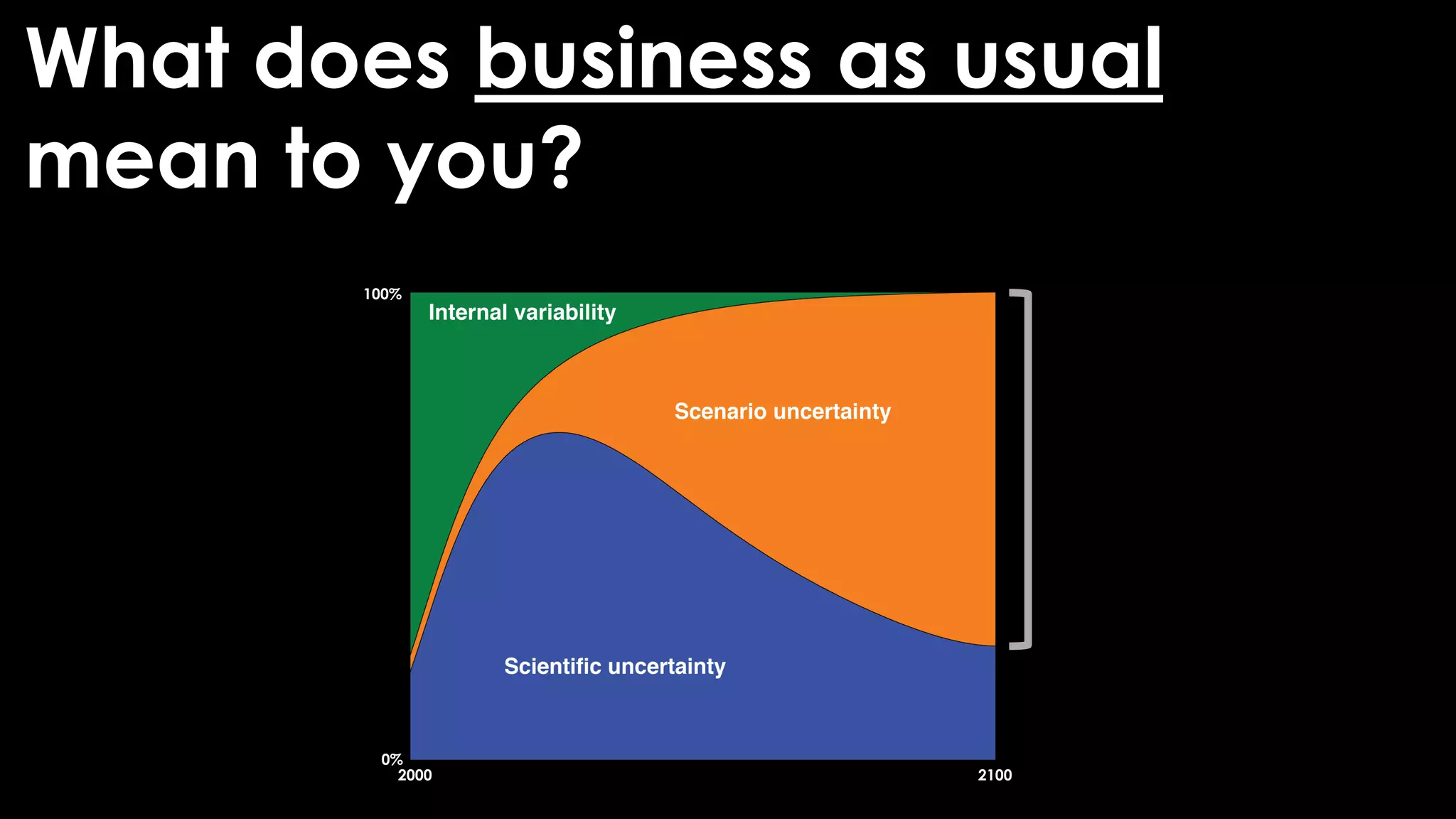 What does business as usual mean to you?

100%

Internal variability

Scenario uncertainty

Scientific uncertainty

0%

2000

2100